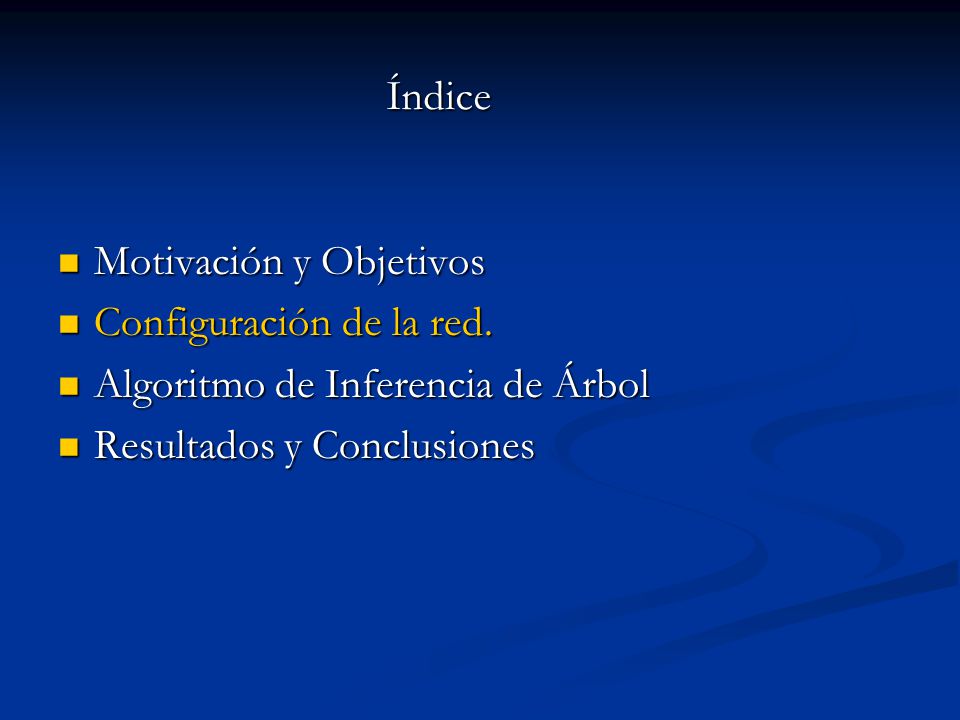 Índice

- Motivación y Objetivos
- Configuración de la red.
- Algoritmo de Inferencia de Árbol
- Resultados y Conclusiones